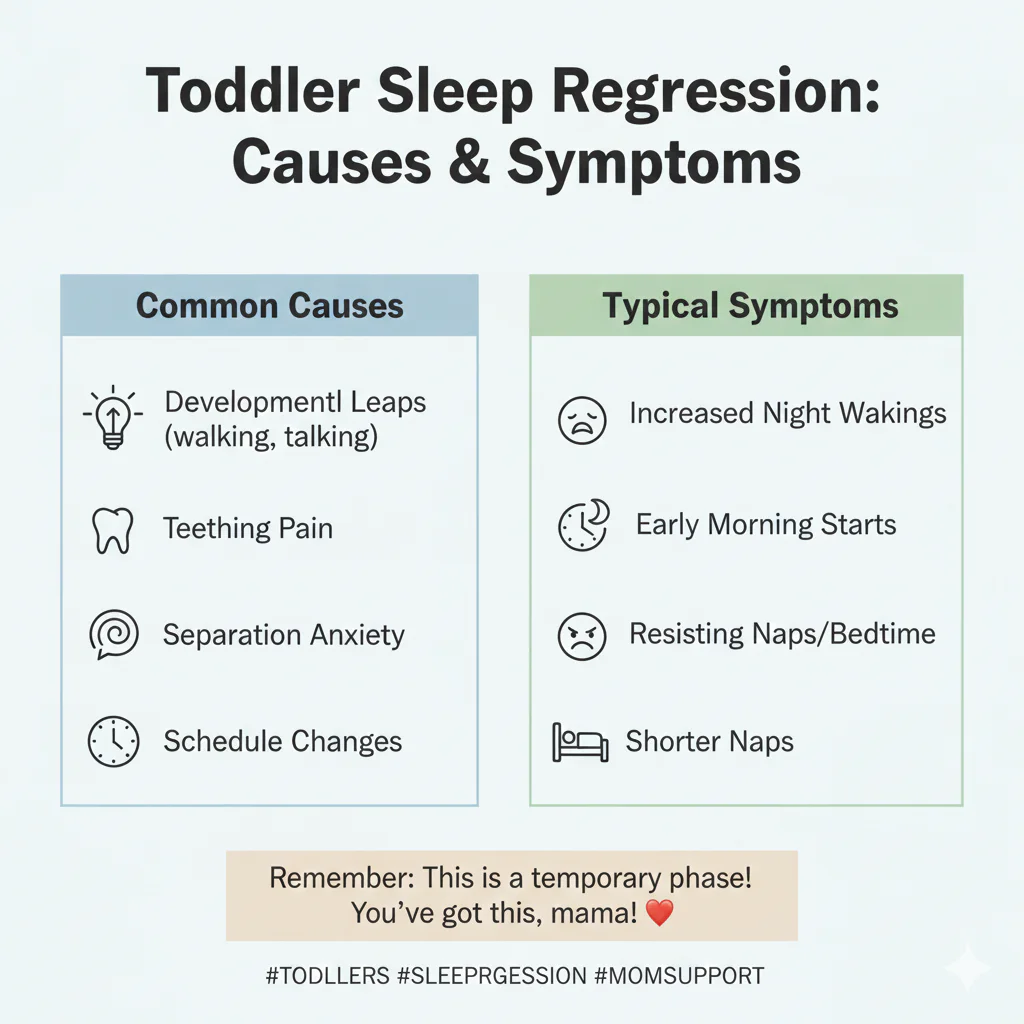 Toddler Sleep Regression: Causes & Symptoms

Common Causes

Developmentl Leaps (walking, talking)

Teething Pain

Separation Anxiety

Schedule Changes

Typical Symptoms

Increased Night Wakings

Early Morning Starts

Resisting Naps/Bedtime

Shorter Naps

Remember: This is a temporary phase! You've got this, mama! ❤️

#TODLLERS #SLEEPRGESSION #MOMSUPPORT